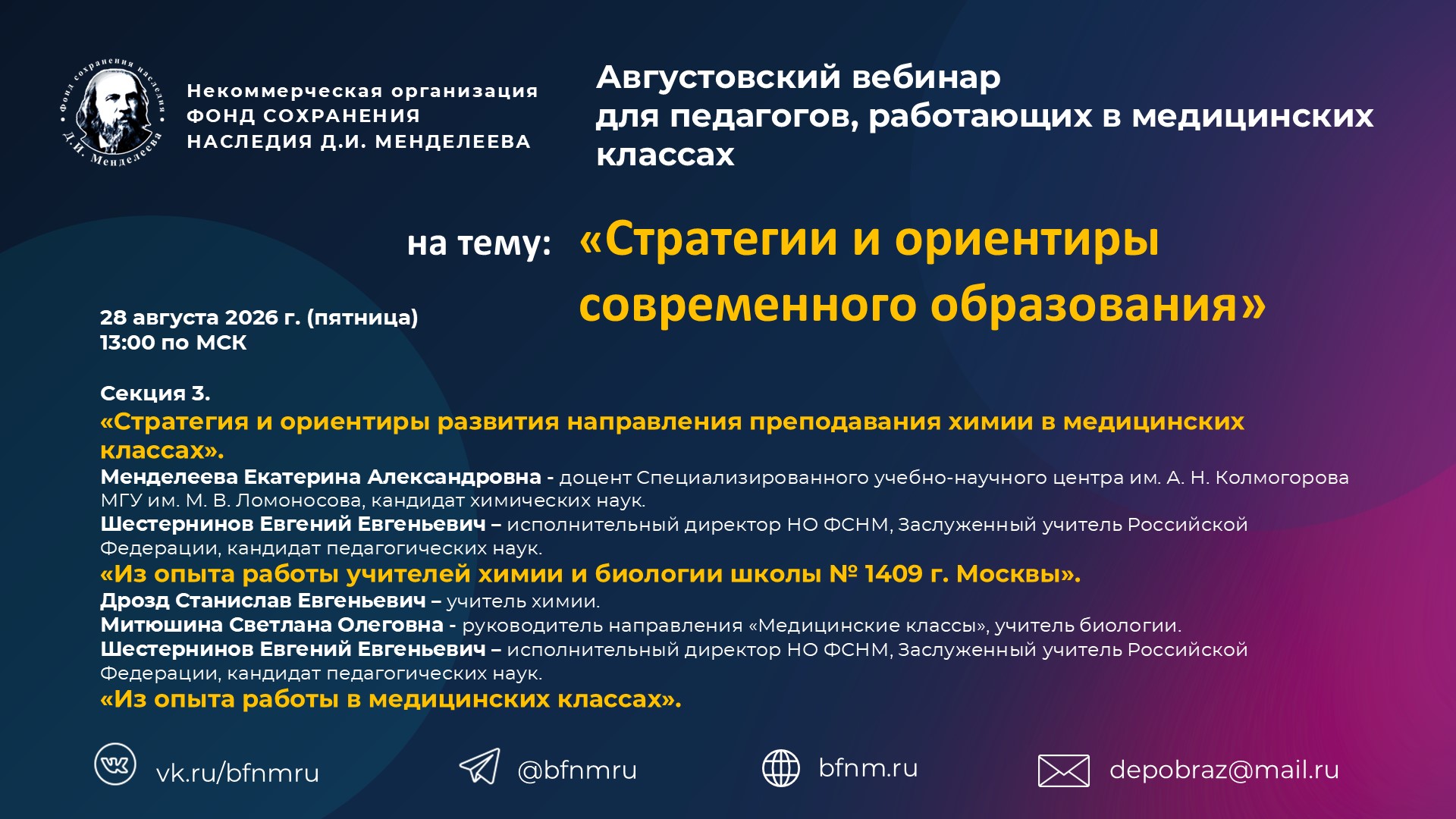 Фонд сохранения наследия Д.И. Менделеева

Некоммерческая организация
ФОНД СОХРАНЕНИЯ
НАСЛЕДИЯ Д.И. МЕНДЕЛЕЕВА

Августовский вебинар
для педагогов, работающих в медицинских классах

на тему: «Стратегии и ориентиры современного образования»

28 августа 2026 г. (пятница)
13:00 по МСК

Секция 3.
«Стратегия и ориентиры развития направления преподавания химии в медицинских классах».
Менделеева Екатерина Александровна - доцент Специализированного учебно-научного центра им. А. Н. Колмогорова МГУ им. М. В. Ломоносова, кандидат химических наук.
Шестернинов Евгений Евгеньевич – исполнительный директор НО ФСНМ, Заслуженный учитель Российской Федерации, кандидат педагогических наук.
«Из опыта работы учителей химии и биологии школы № 1409 г. Москвы».
Дрозд Станислав Евгеньевич – учитель химии.
Митюшина Светлана Олеговна - руководитель направления «Медицинские классы», учитель биологии.
Шестернинов Евгений Евгеньевич – исполнительный директор НО ФСНМ, Заслуженный учитель Российской Федерации, кандидат педагогических наук.
«Из опыта работы в медицинских классах».

vk.ru/bfnmru
@bfnmru
bfnm.ru
depobraz@mail.ru